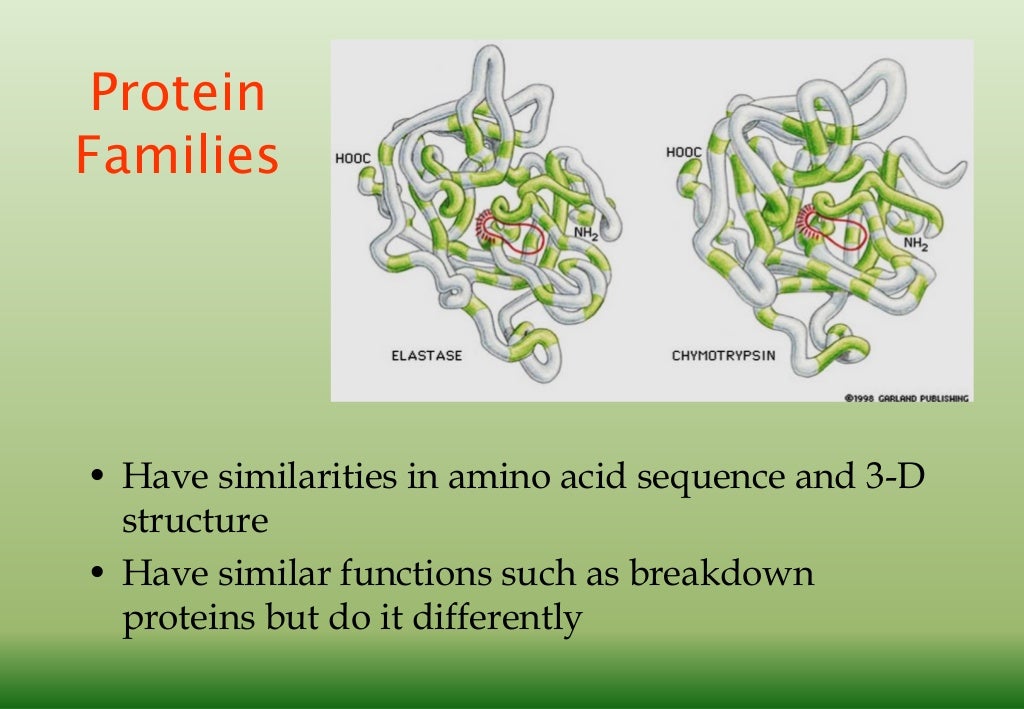 Protein Families

HOOC
$NH_2$
ELASTASE

HOOC
$NH_2$
CHYMOTRYPSIN

©1998 GARLAND PUBLISHING

• Have similarities in amino acid sequence and 3-D structure
• Have similar functions such as breakdown proteins but do it differently